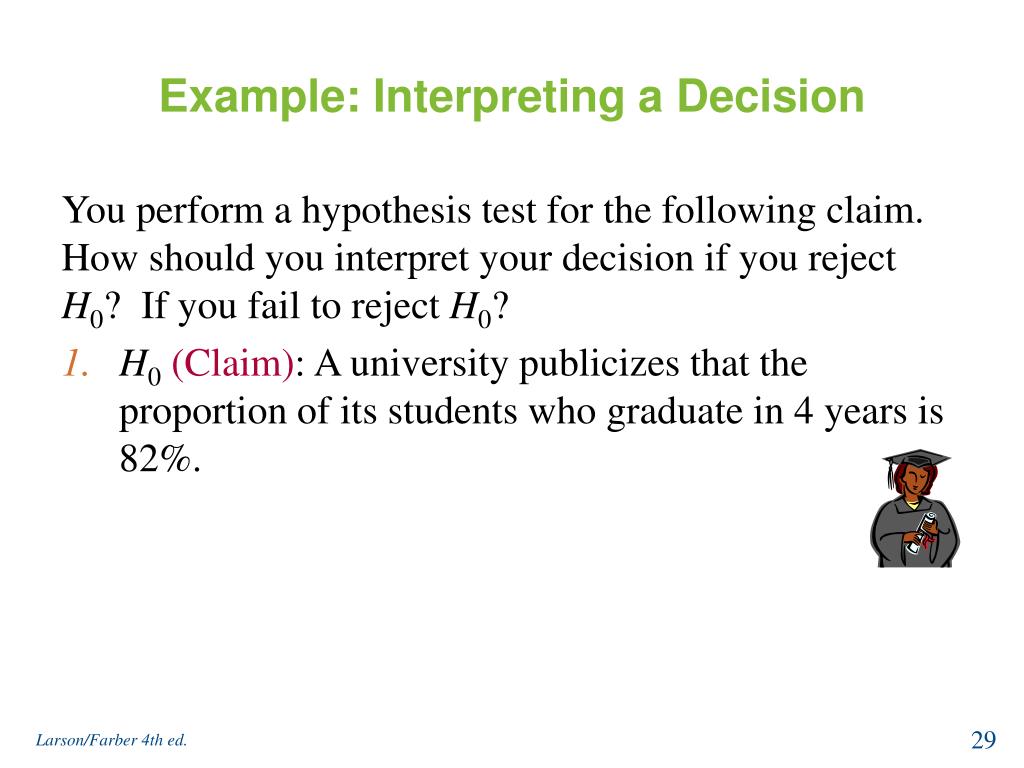 Example: Interpreting a Decision

You perform a hypothesis test for the following claim. How should you interpret your decision if you reject $H_0$? If you fail to reject $H_0$?

1. $H_0$ (Claim): A university publicizes that the proportion of its students who graduate in 4 years is 82%.

Larson/Farber 4th ed.

29